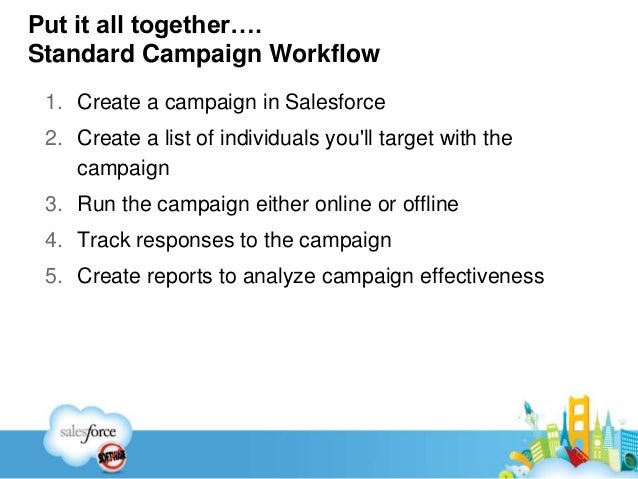 Put it all together….
Standard Campaign Workflow

1. Create a campaign in Salesforce
2. Create a list of individuals you'll target with the campaign
3. Run the campaign either online or offline
4. Track responses to the campaign
5. Create reports to analyze campaign effectiveness

salesforce
SOFTWARE